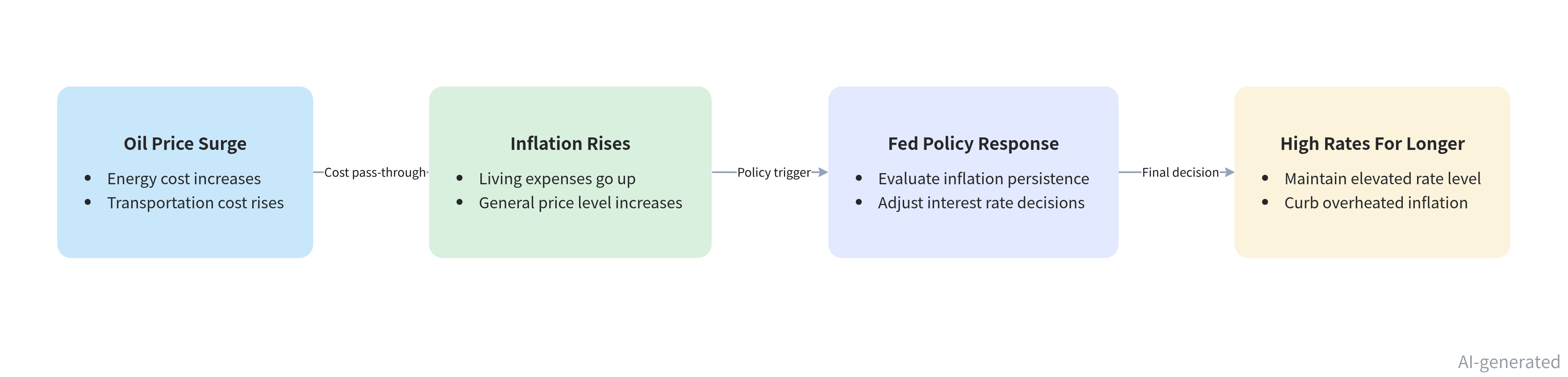 Oil Price Surge
- Energy cost increases
- Transportation cost rises

Cost pass-through

Inflation Rises
- Living expenses go up
- General price level increases

Policy trigger

Fed Policy Response
- Evaluate inflation persistence
- Adjust interest rate decisions

Final decision

High Rates For Longer
- Maintain elevated rate level
- Curb overheated inflation

AI-generated